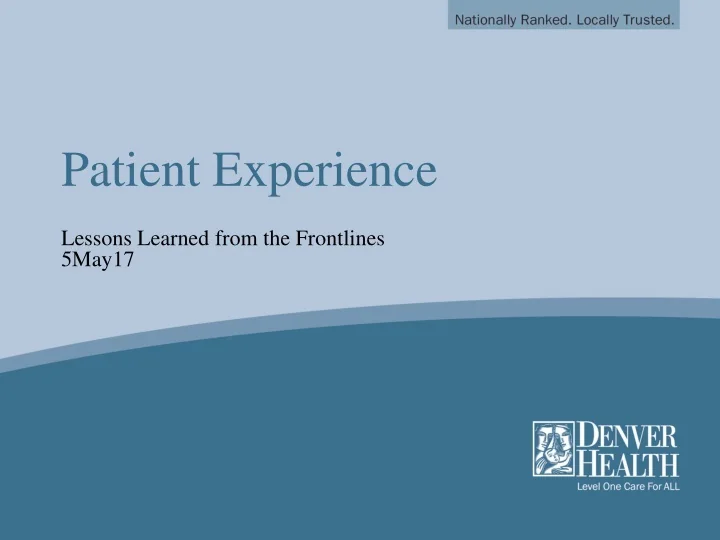 Nationally Ranked. Locally Trusted.

Patient Experience

Lessons Learned from the Frontlines
5May17

DENVER HEALTH
Level One Care For ALL